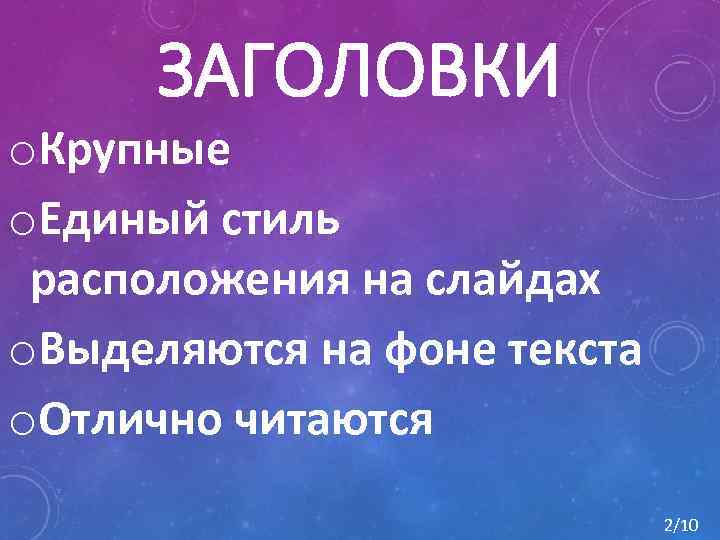 ЗАГОЛОВКИ

o Крупные

o Единый стиль расположения на слайдах

o Выделяются на фоне текста

o Отлично читаются

2/10